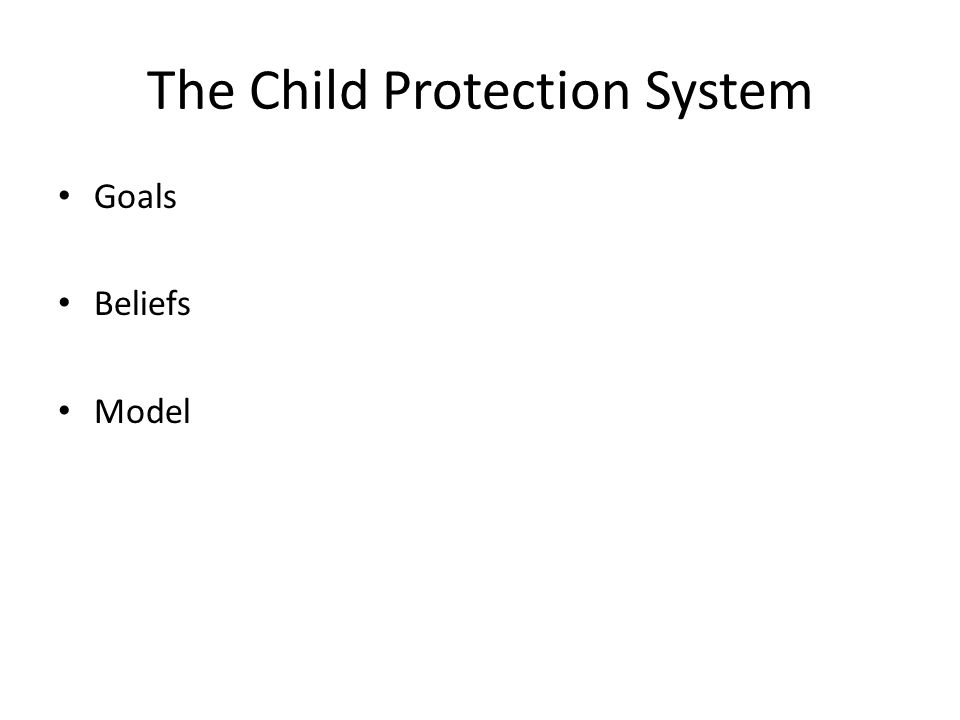 The Child Protection System

• Goals

• Beliefs

• Model